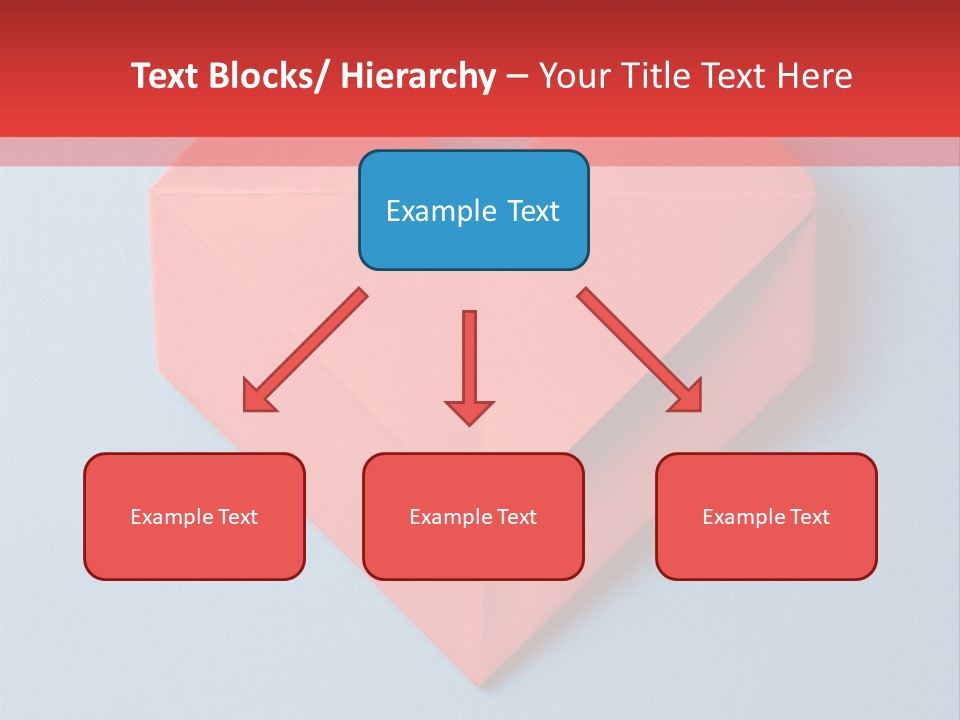 Text Blocks/ Hierarchy – Your Title Text Here

Example Text

Example Text

Example Text

Example Text